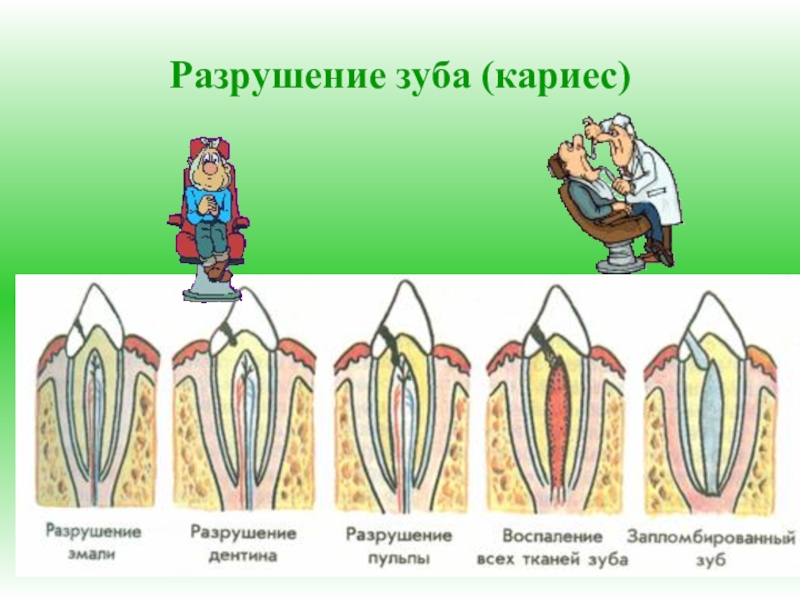 Разрушение зуба (кариес)

Разрушение эмали

Разрушение дентина

Разрушение пульпы

Воспаление всех тканей зуба

Запломбированный зуб